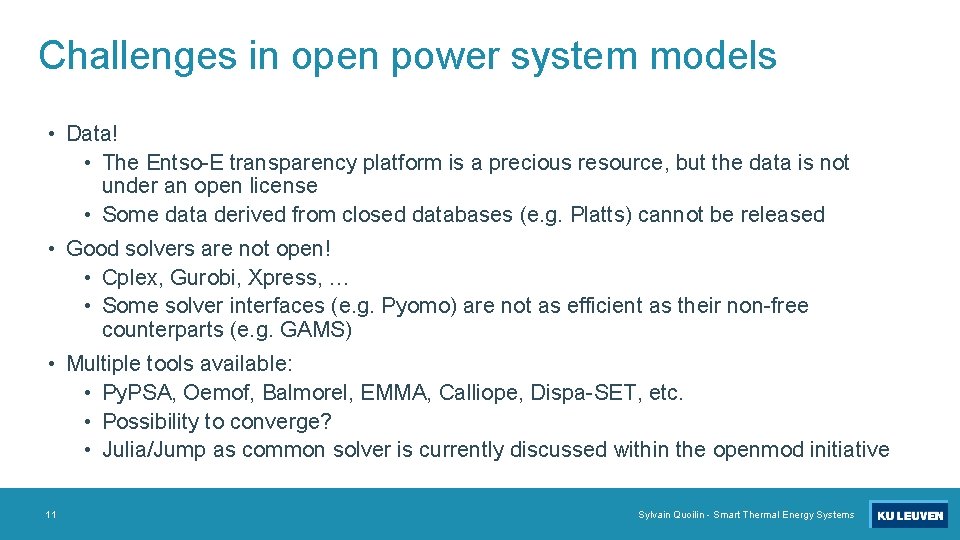 Challenges in open power system models

• Data!
  • The Entso-E transparency platform is a precious resource, but the data is not under an open license
  • Some data derived from closed databases (e.g. Platts) cannot be released
• Good solvers are not open!
  • Cplex, Gurobi, Xpress, …
  • Some solver interfaces (e.g. Pyomo) are not as efficient as their non-free counterparts (e.g. GAMS)
• Multiple tools available:
  • PyPSA, Oemof, Balmorel, EMMA, Calliope, Dispa-SET, etc.
  • Possibility to converge?
  • Julia/Jump as common solver is currently discussed within the openmod initiative

11

Sylvain Quoilin - Smart Thermal Energy Systems

KU LEUVEN